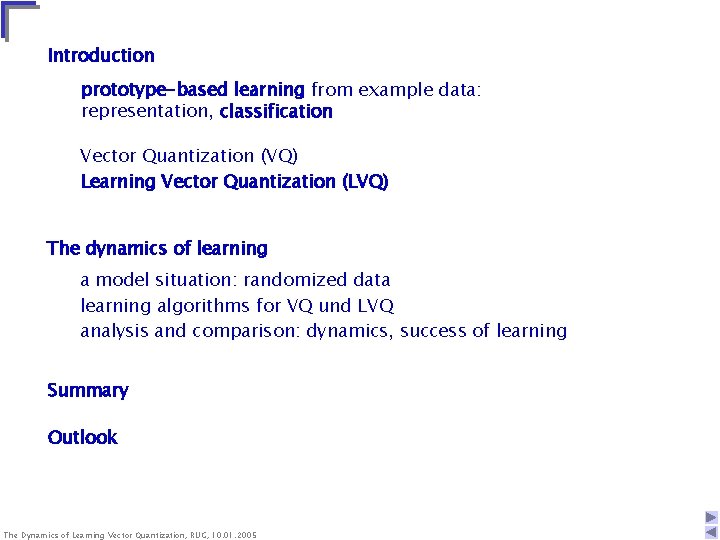 Introduction

prototype-based learning from example data: representation, classification

Vector Quantization (VQ)

Learning Vector Quantization (LVQ)

The dynamics of learning

a model situation: randomized data

learning algorithms for VQ und LVQ

analysis and comparison: dynamics, success of learning

Summary

Outlook

The Dynamics of Learning Vector Quantization, RUG, 10.01.2005